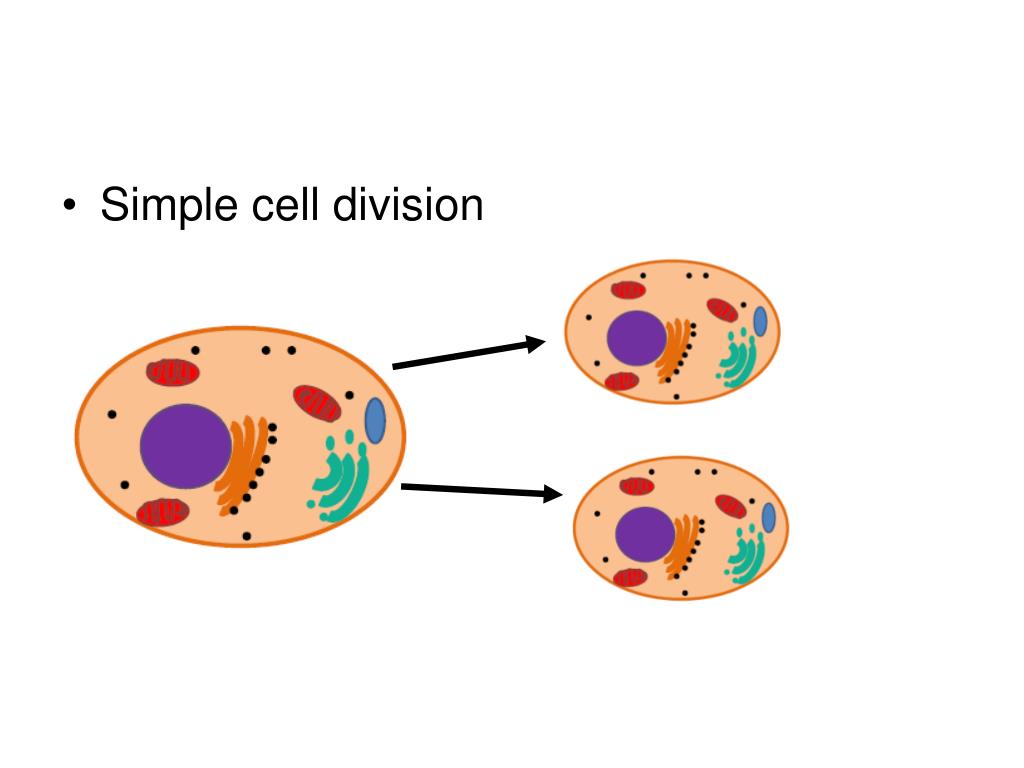 • Simple cell division